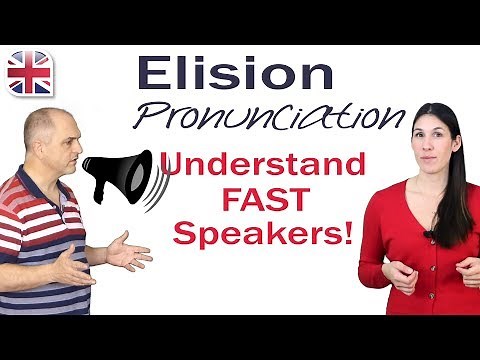 Elision
Pronunciation
Understand FAST Speakers!